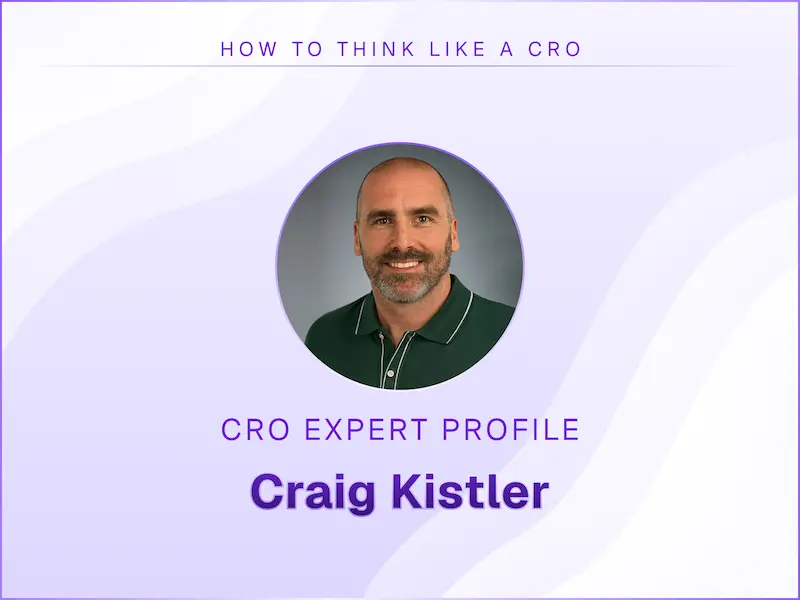 HOW TO THINK LIKE A CRO

CRO EXPERT PROFILE

Craig Kistler